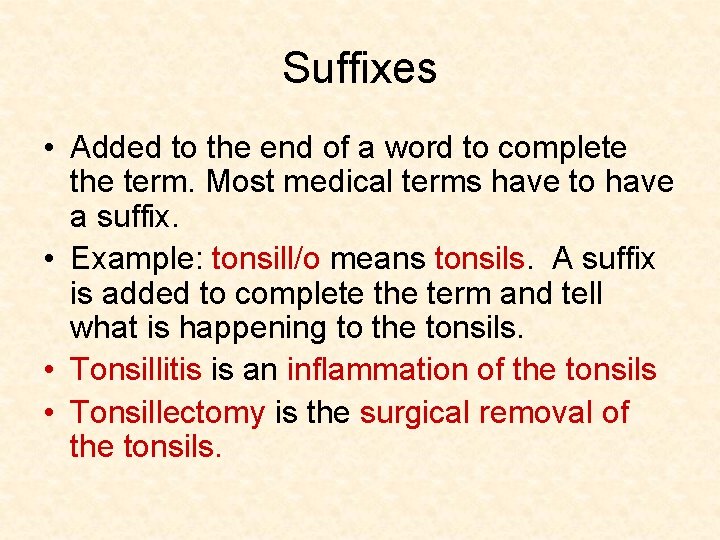 Suffixes

• Added to the end of a word to complete the term. Most medical terms have to have a suffix.
• Example: tonsill/o means tonsils. A suffix is added to complete the term and tell what is happening to the tonsils.
• Tonsillitis is an inflammation of the tonsils
• Tonsillectomy is the surgical removal of the tonsils.